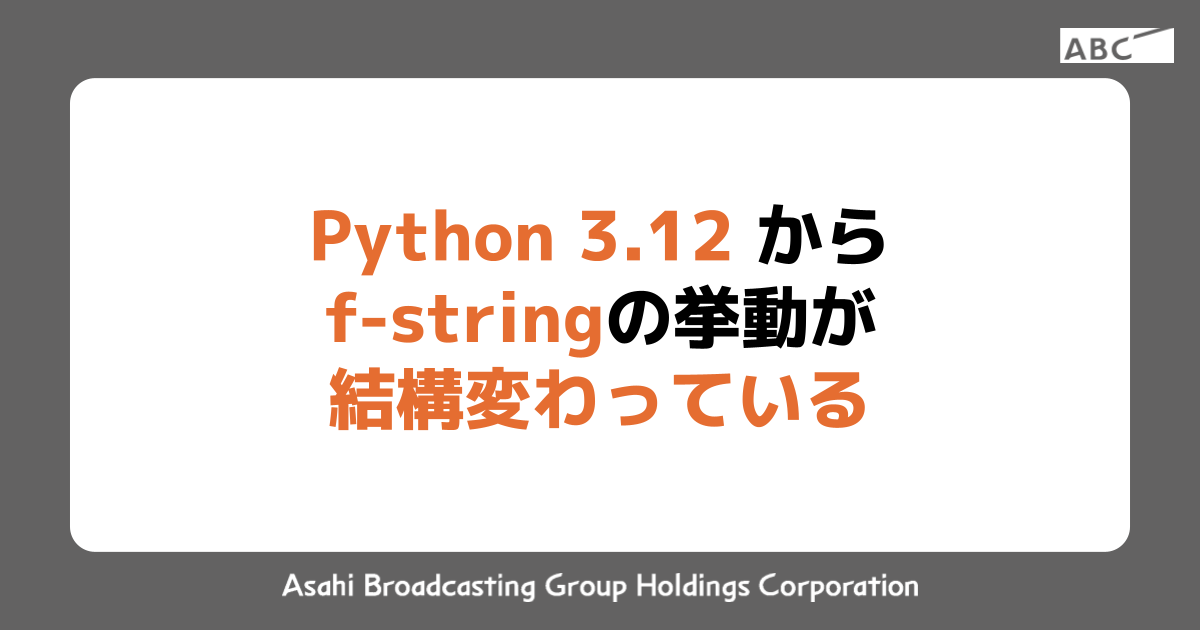 ABC

Python 3.12 から
f-stringの挙動が
結構変わっている

Asahi Broadcasting Group Holdings Corporation